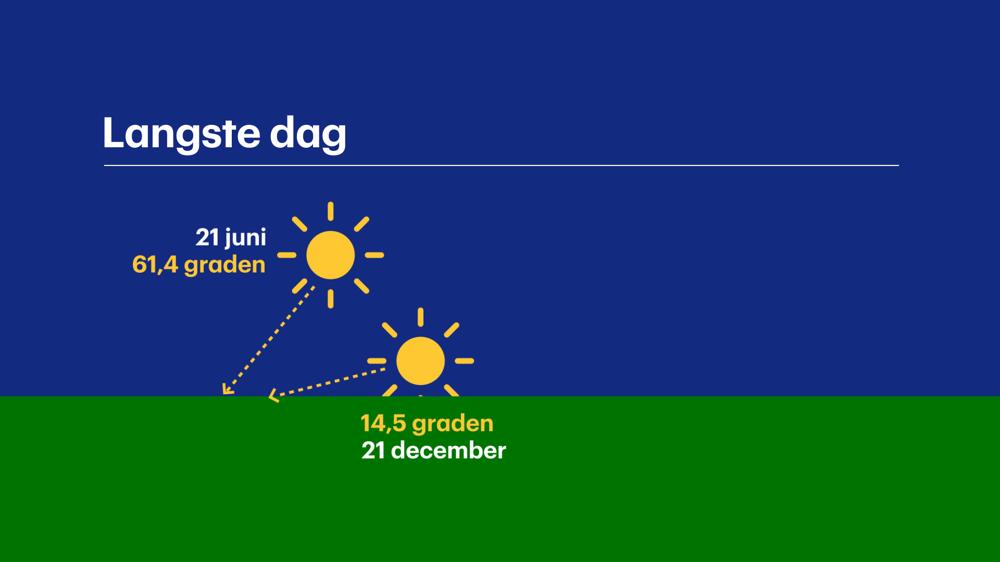 Langste dag

21 juni
61,4 graden

14,5 graden
21 december